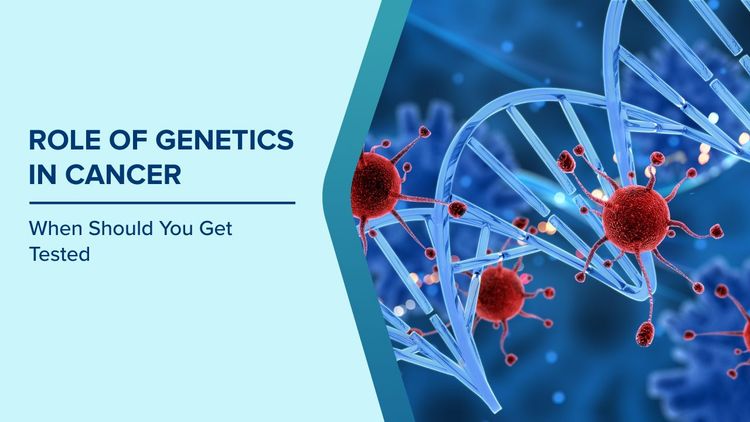 ROLE OF GENETICS IN CANCER

When Should You Get Tested